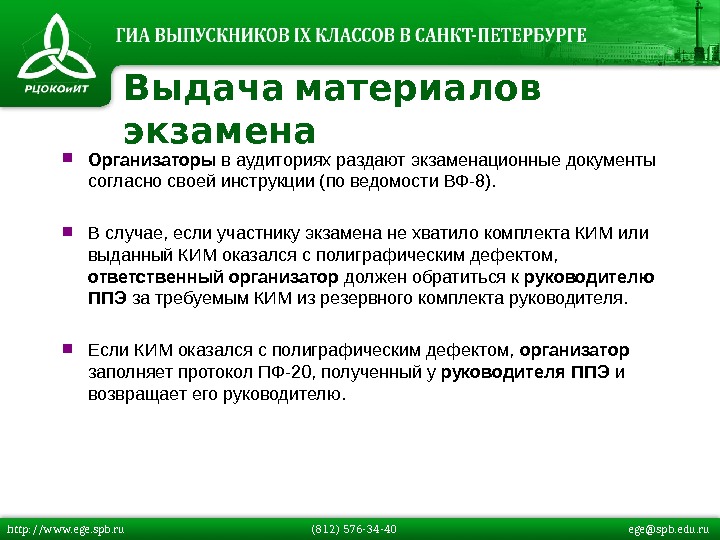 РЦОКОиИТ

ГИА ВЫПУСКНИКОВ IX КЛАССОВ В САНКТ-ПЕТЕРБУРГЕ

Выдача материалов экзамена

Организаторы в аудиториях раздают экзаменационные документы согласно своей инструкции (по ведомости ВФ-8).

В случае, если участнику экзамена не хватило комплекта КИМ или выданный КИМ оказался с полиграфическим дефектом, ответственный организатор должен обратиться к руководителю ППЭ за требуемым КИМ из резервного комплекта руководителя.

Если КИМ оказался с полиграфическим дефектом, организатор заполняет протокол ПФ-20, полученный у руководителя ППЭ и возвращает его руководителю.

http://www.ege.spb.ru (812) 576-34-40 ege@spb.edu.ru